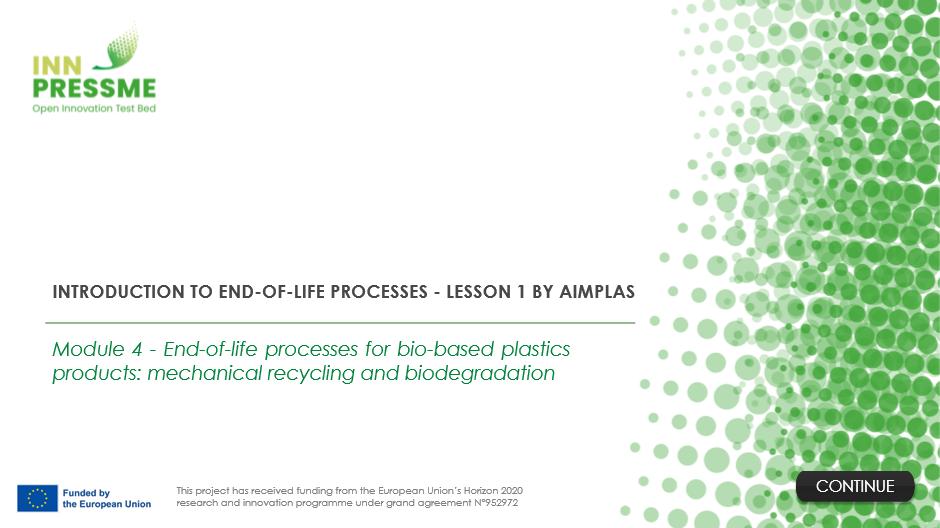 INN PRESSME
Open Innovation Test Bed

INTRODUCTION TO END-OF-LIFE PROCESSES - LESSON 1 BY AIMPLAS

Module 4 - End-of-life processes for bio-based plastics products: mechanical recycling and biodegradation

Funded by the European Union

This project has received funding from the European Union's Horizon 2020 research and innovation programme under grand agreement N°952972

CONTINUE